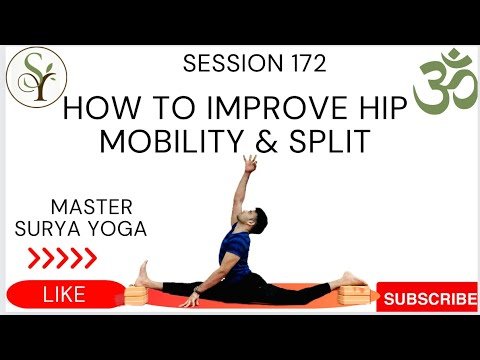 SY

SESSION 172

ॐ

HOW TO IMPROVE HIP MOBILITY & SPLIT

MASTER SURYA YOGA

LIKE

SUBSCRIBE